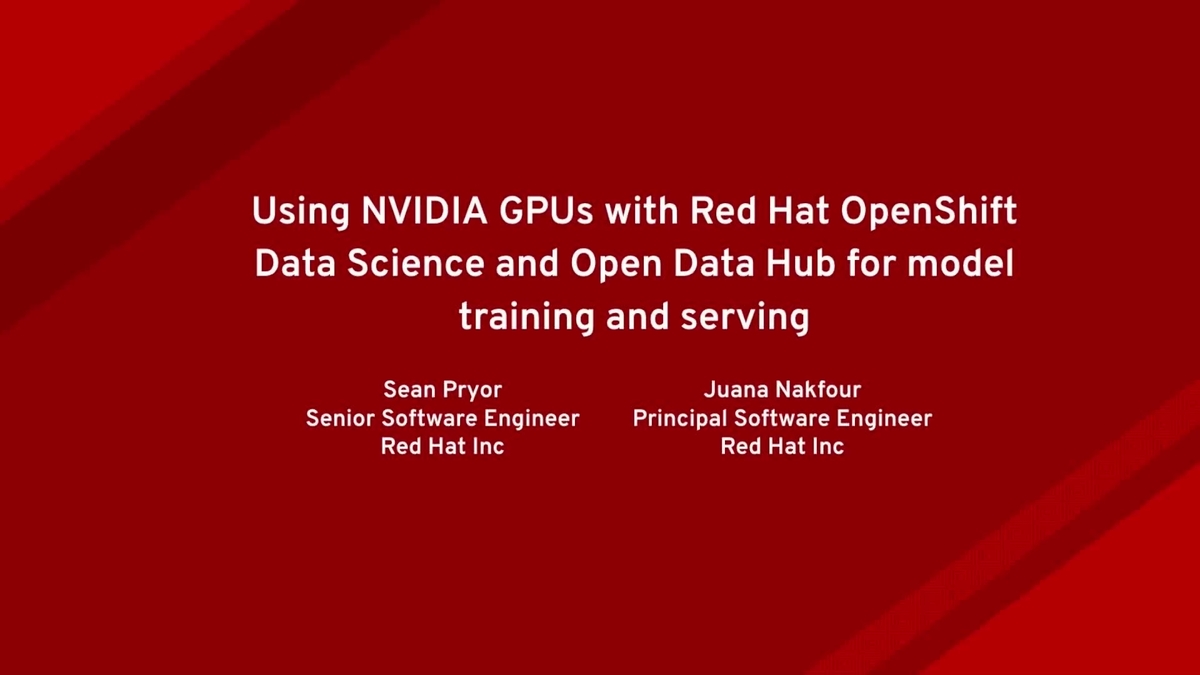 Using NVIDIA GPUs with Red Hat OpenShift Data Science and Open Data Hub for model training and serving

Sean Pryor
Senior Software Engineer
Red Hat Inc

Juana Nakfour
Principal Software Engineer
Red Hat Inc